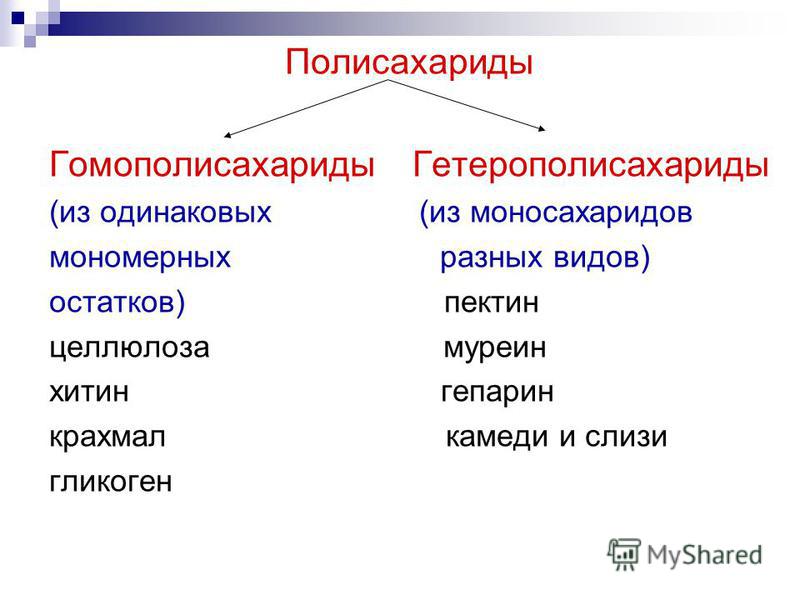 Полисахариды

Гомополисахариды
(из одинаковых мономерных остатков)
целлюлоза
хитин
крахмал
гликоген

Гетерополисахариды
(из моносахаридов разных видов)
пектин
муреин
гепарин
камеди и слизи

MyShared